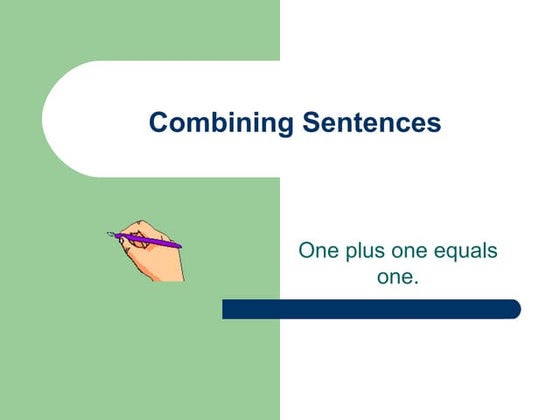 Combining Sentences

One plus one equals one.